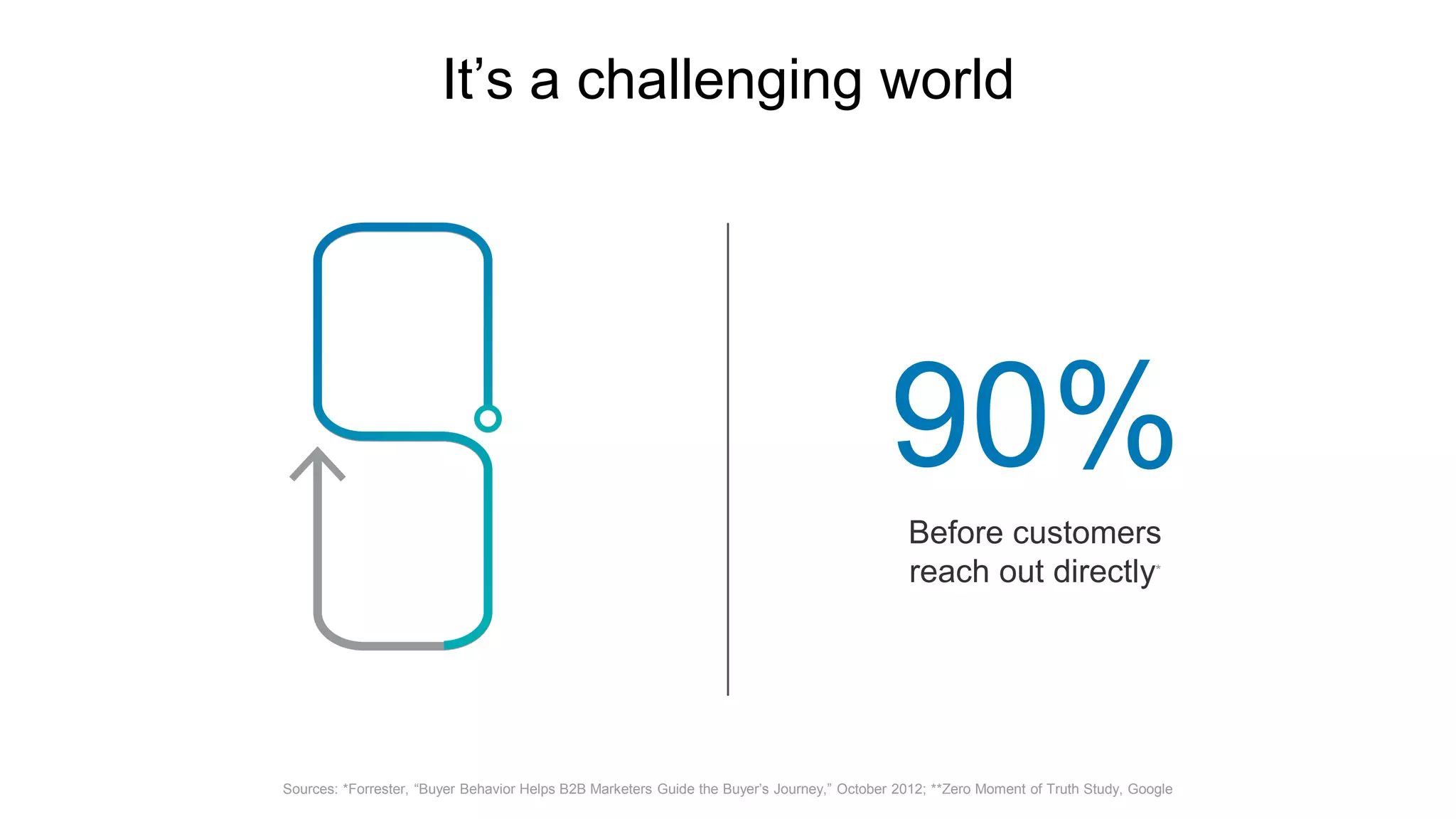 It’s a challenging world

90%

Before customers reach out directly*

Sources: *Forrester, “Buyer Behavior Helps B2B Marketers Guide the Buyer’s Journey,” October 2012; **Zero Moment of Truth Study, Google